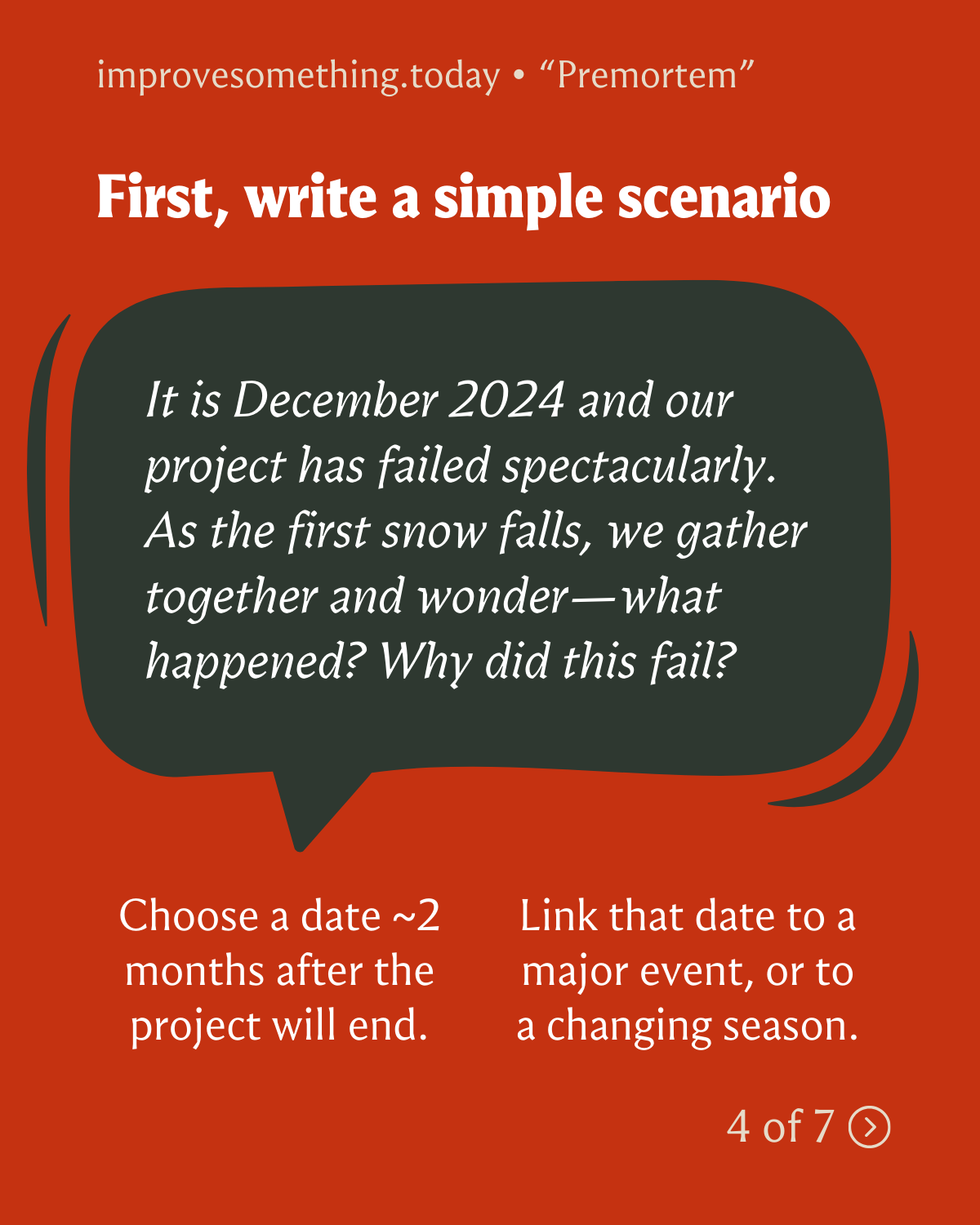 improvesomething.today • “Premortem”

First, write a simple scenario

It is December 2024 and our project has failed spectacularly. As the first snow falls, we gather together and wonder—what happened? Why did this fail?

Choose a date ~2 months after the project will end.

Link that date to a major event, or to a changing season.

4 of 7